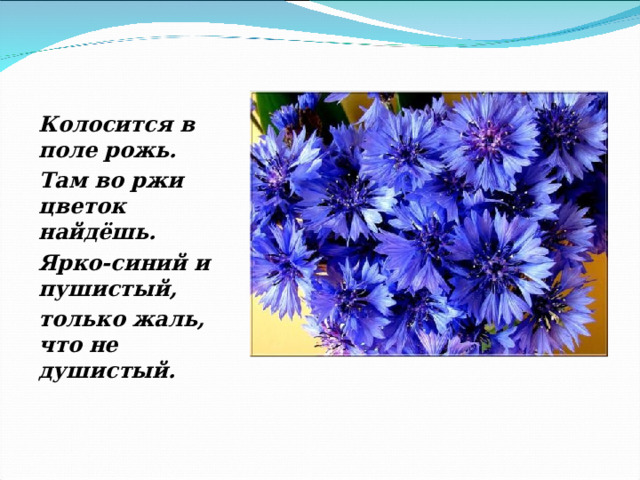 Колосится в поле рожь.

Там во ржи цветок найдёшь.

Ярко-синий и пушистый,

только жаль, что не душистый.